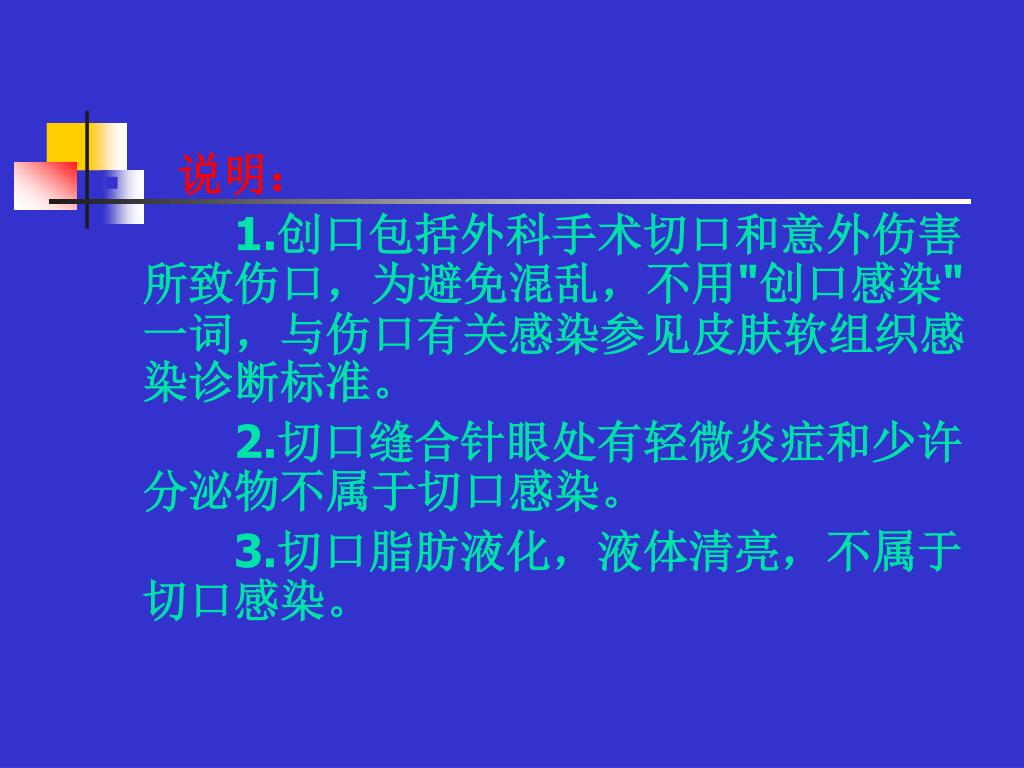 说明：

1.创口包括外科手术切口和意外伤害所致伤口，为避免混乱，不用"创口感染"一词，与伤口有关感染参见皮肤软组织感染诊断标准。

2.切口缝合针眼处有轻微炎症和少许分泌物不属于切口感染。

3.切口脂肪液化，液体清亮，不属于切口感染。